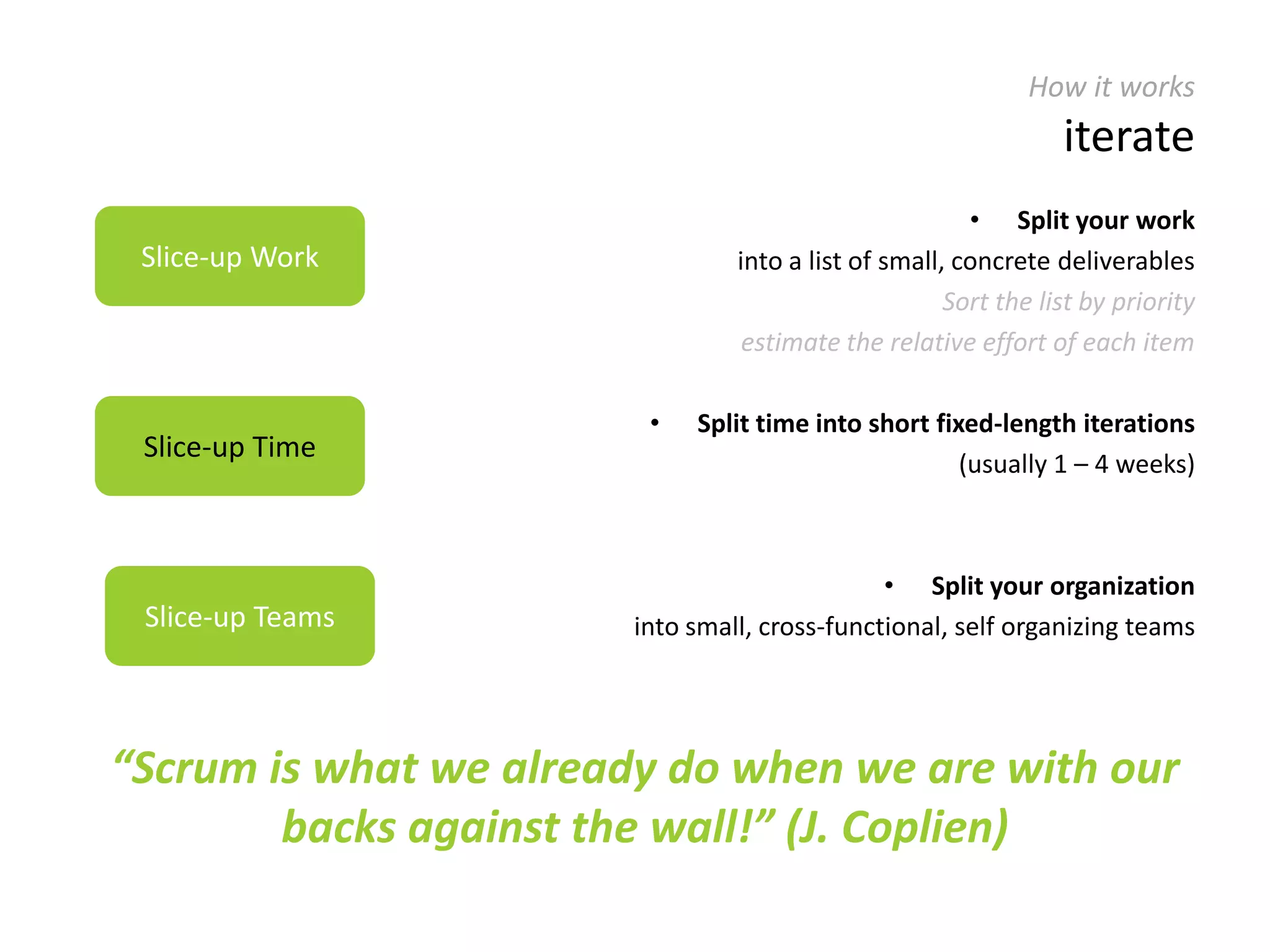 How it works

iterate

Slice-up Work

• Split your work
into a list of small, concrete deliverables
Sort the list by priority
estimate the relative effort of each item

Slice-up Time

• Split time into short fixed-length iterations
(usually 1 – 4 weeks)

Slice-up Teams

• Split your organization
into small, cross-functional, self organizing teams

“Scrum is what we already do when we are with our backs against the wall!” (J. Coplien)